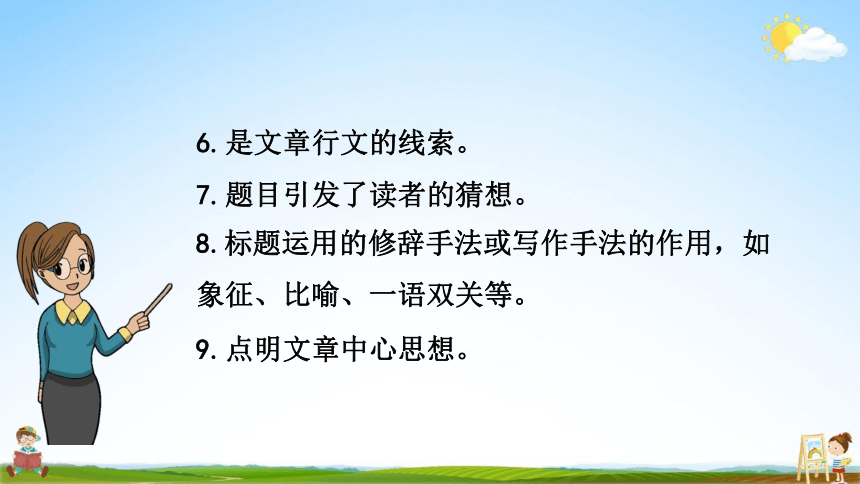 6. 是文章行文的线索。

7. 题目引发了读者的猜想。

8. 标题运用的修辞手法或写作手法的作用，如象征、比喻、一语双关等。

9. 点明文章中心思想。